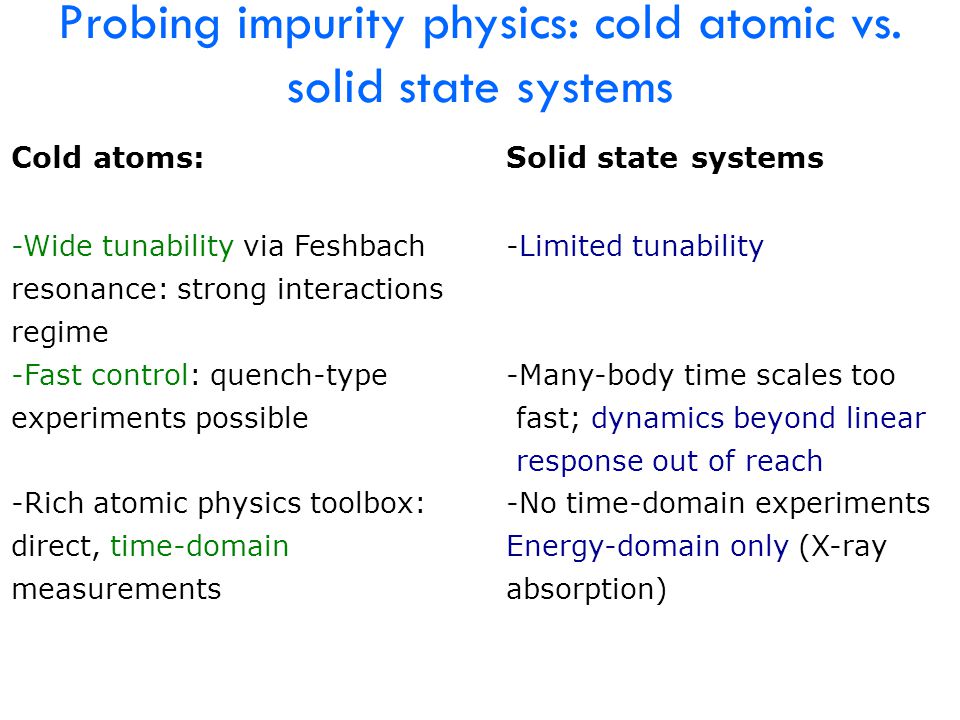 Probing impurity physics: cold atomic vs. solid state systems

Cold atoms:

-Wide tunability via Feshbach resonance: strong interactions regime
-Fast control: quench-type experiments possible

-Rich atomic physics toolbox: direct, time-domain measurements

Solid state systems

-Limited tunability

-Many-body time scales too fast; dynamics beyond linear response out of reach
-No time-domain experiments
Energy-domain only (X-ray absorption)